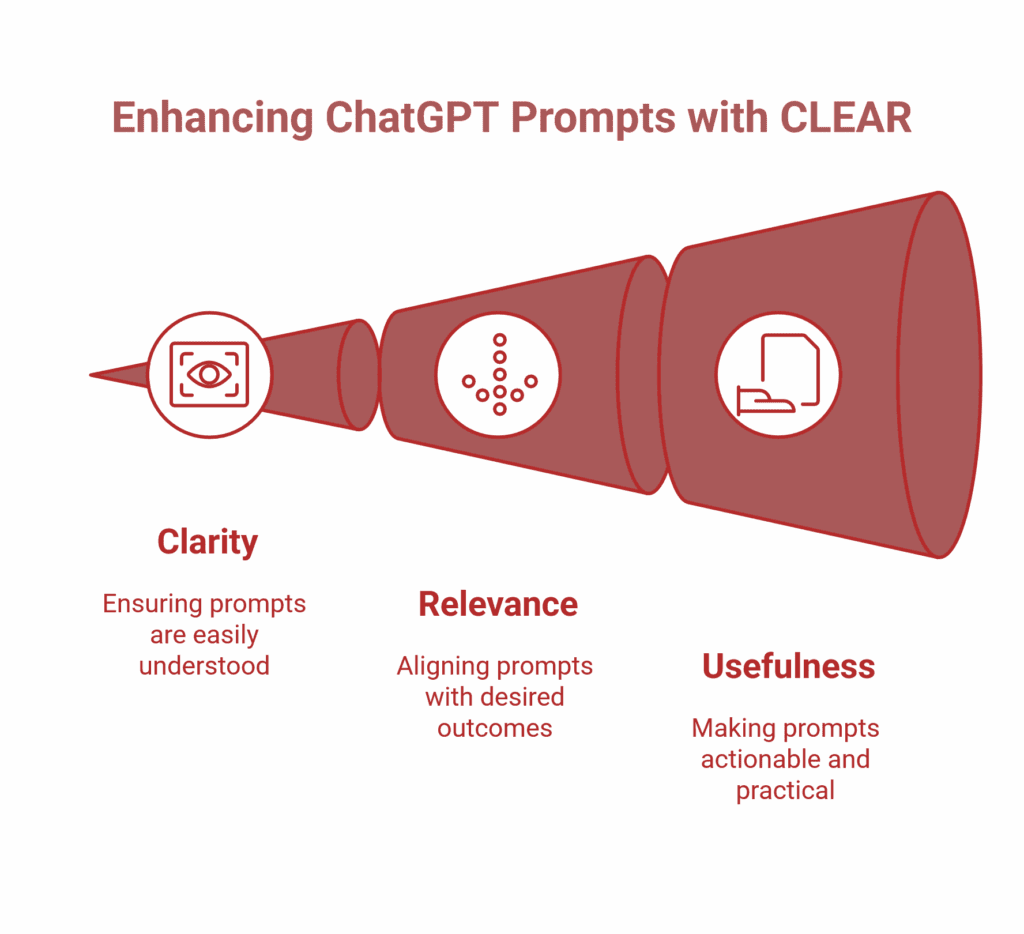 Enhancing ChatGPT Prompts with CLEAR

Clarity

Ensuring prompts are easily understood

Relevance

Aligning prompts with desired outcomes

Usefulness

Making prompts actionable and practical